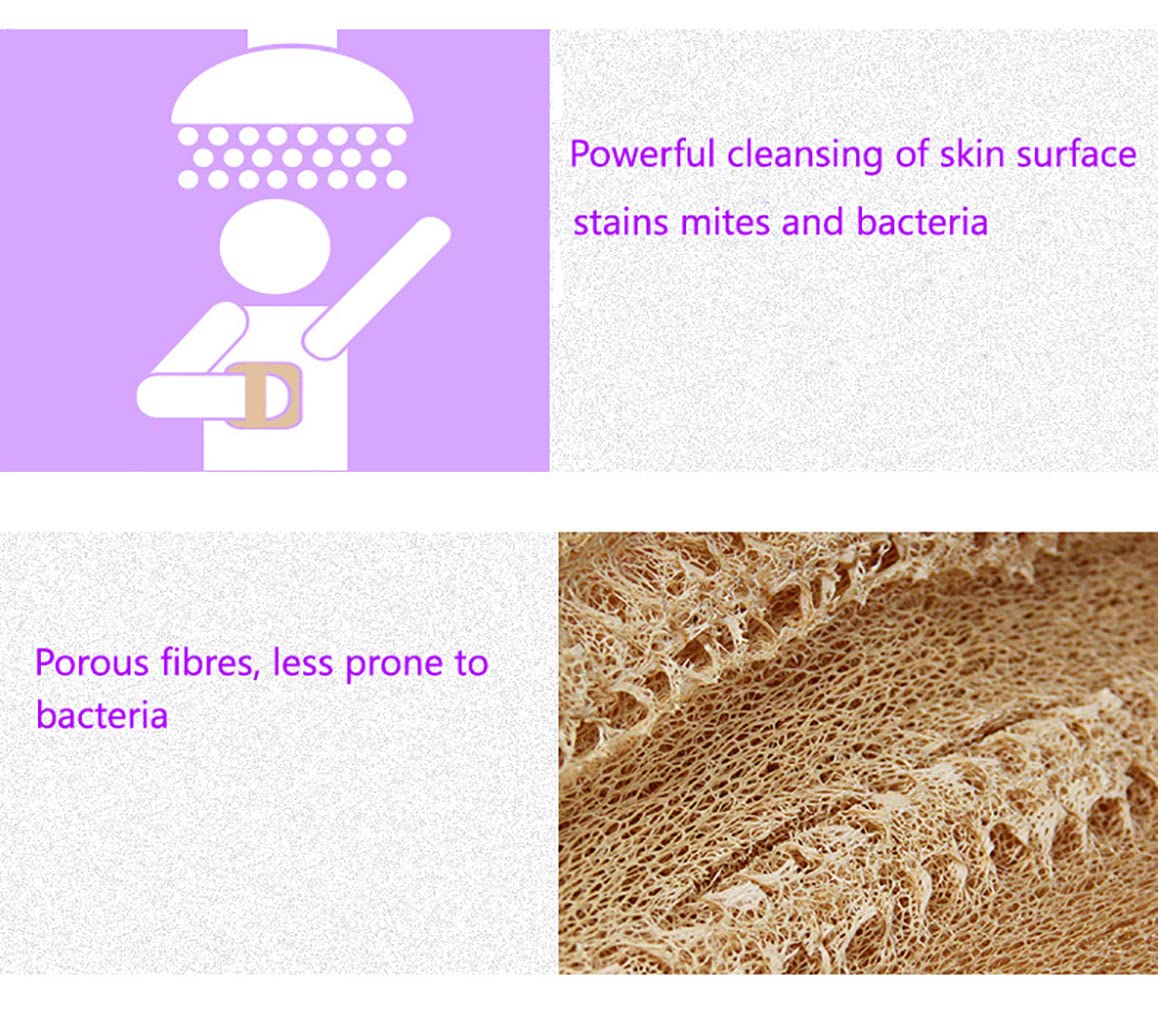 Powerful cleansing of skin surface stains mites and bacteria

Porous fibres, less prone to bacteria